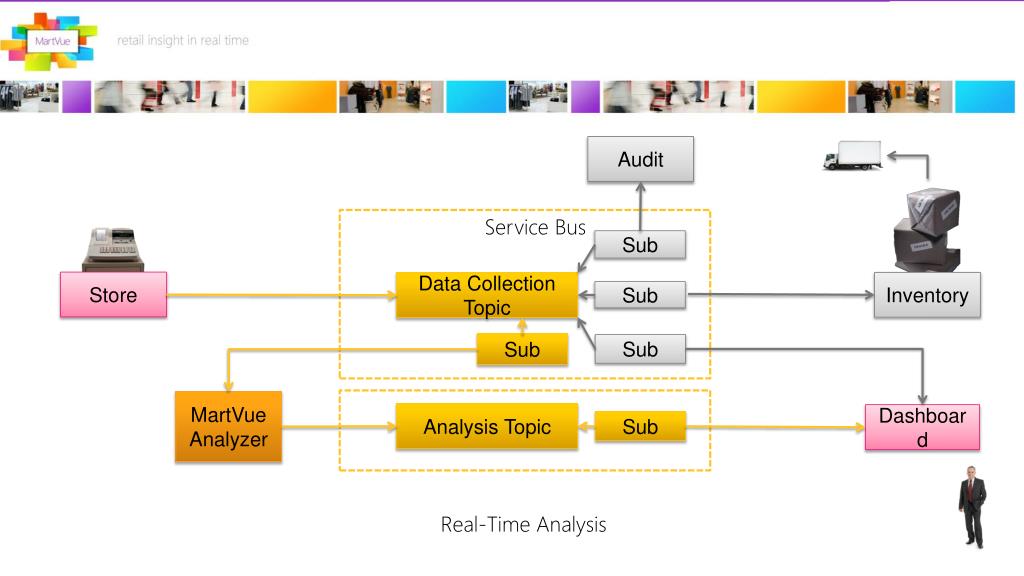 MartVue

retail insight in real time

Audit

Service Bus

Sub

Store

Data Collection Topic

Sub

Inventory

Sub

Sub

MartVue Analyzer

Analysis Topic

Sub

Dashboard

Real-Time Analysis